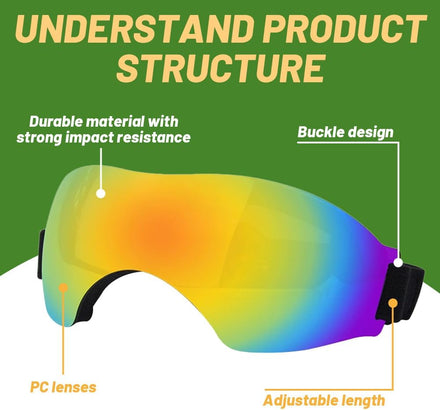 UNDERSTAND PRODUCT STRUCTURE

Durable material with strong impact resistance

Buckle design

PC lenses

Adjustable length